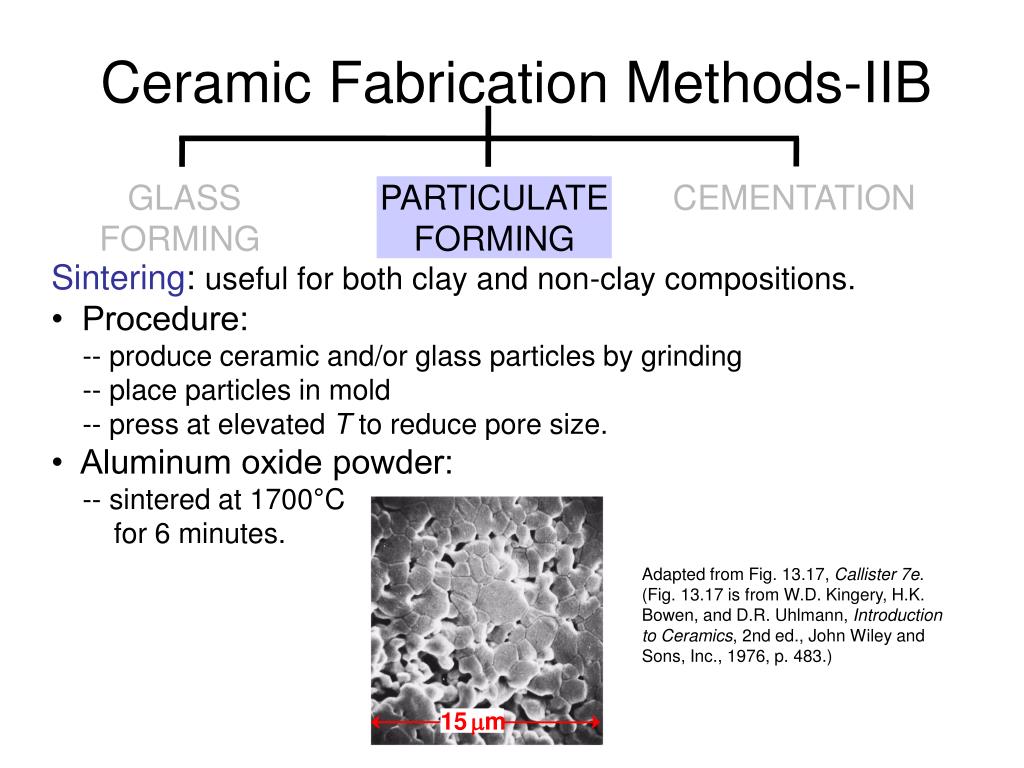 Ceramic Fabrication Methods-IIB

GLASS FORMING

PARTICULATE FORMING

CEMENTATION

Sintering: useful for both clay and non-clay compositions.

• Procedure:
-- produce ceramic and/or glass particles by grinding
-- place particles in mold
-- press at elevated $T$ to reduce pore size.

• Aluminum oxide powder:
-- sintered at 1700°C for 6 minutes.

15 $\mu$m

Adapted from Fig. 13.17, Callister 7e. (Fig. 13.17 is from W.D. Kingery, H.K. Bowen, and D.R. Uhlmann, Introduction to Ceramics, 2nd ed., John Wiley and Sons, Inc., 1976, p. 483.)